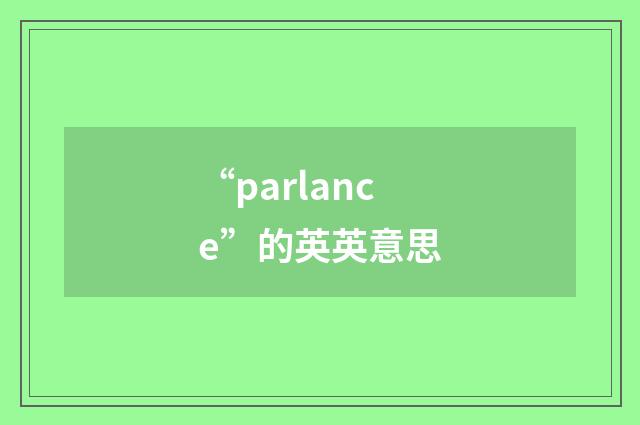 “parlance”的英英意思